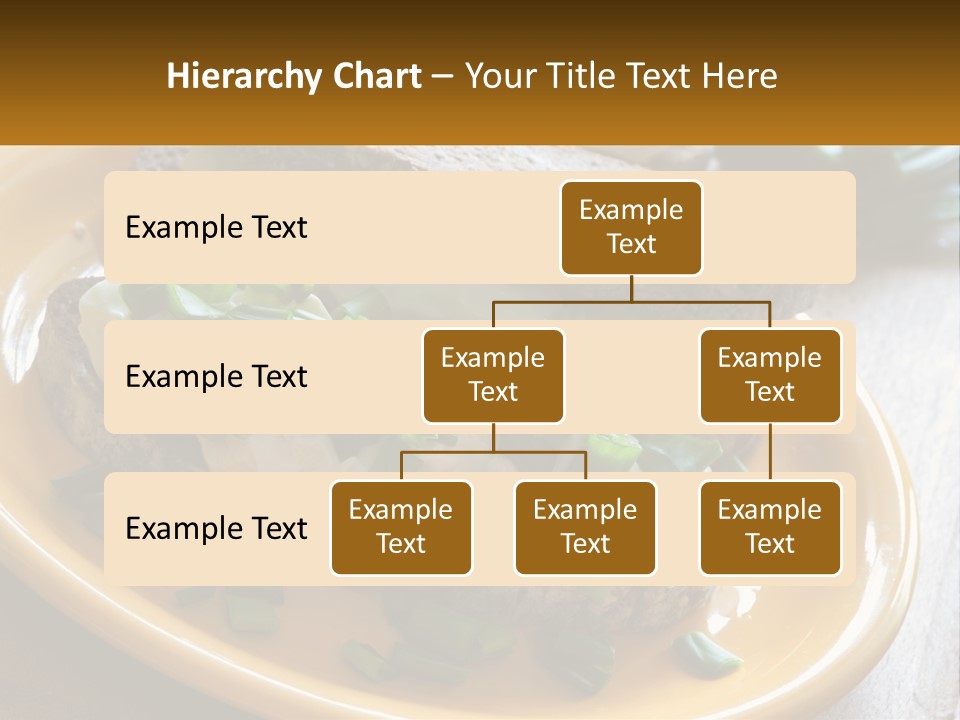 Hierarchy Chart – Your Title Text Here

Example Text

Example Text

Example Text

Example Text

Example Text

Example Text

Example Text

Example Text

Example Text